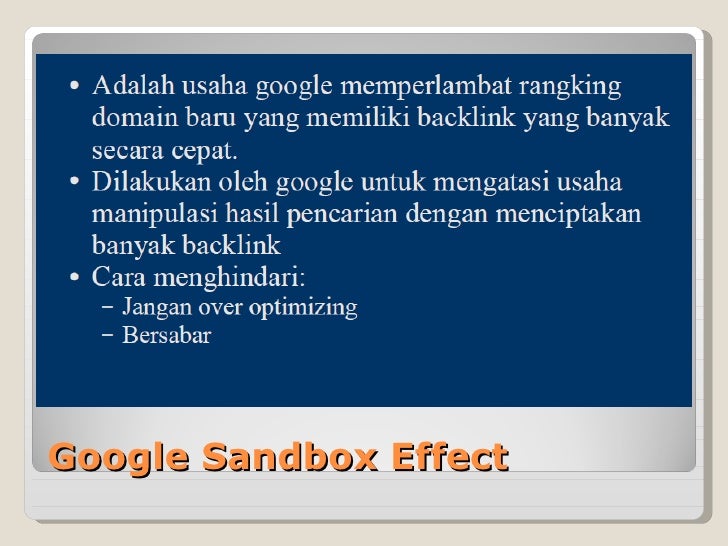 • Adalah usaha google memperlambat rangking domain baru yang memiliki backlink yang banyak secara cepat.
• Dilakukan oleh google untuk mengatasi usaha manipulasi hasil pencarian dengan menciptakan banyak backlink
• Cara menghindari:
– Jangan over optimizing
– Bersabar

Google Sandbox Effect